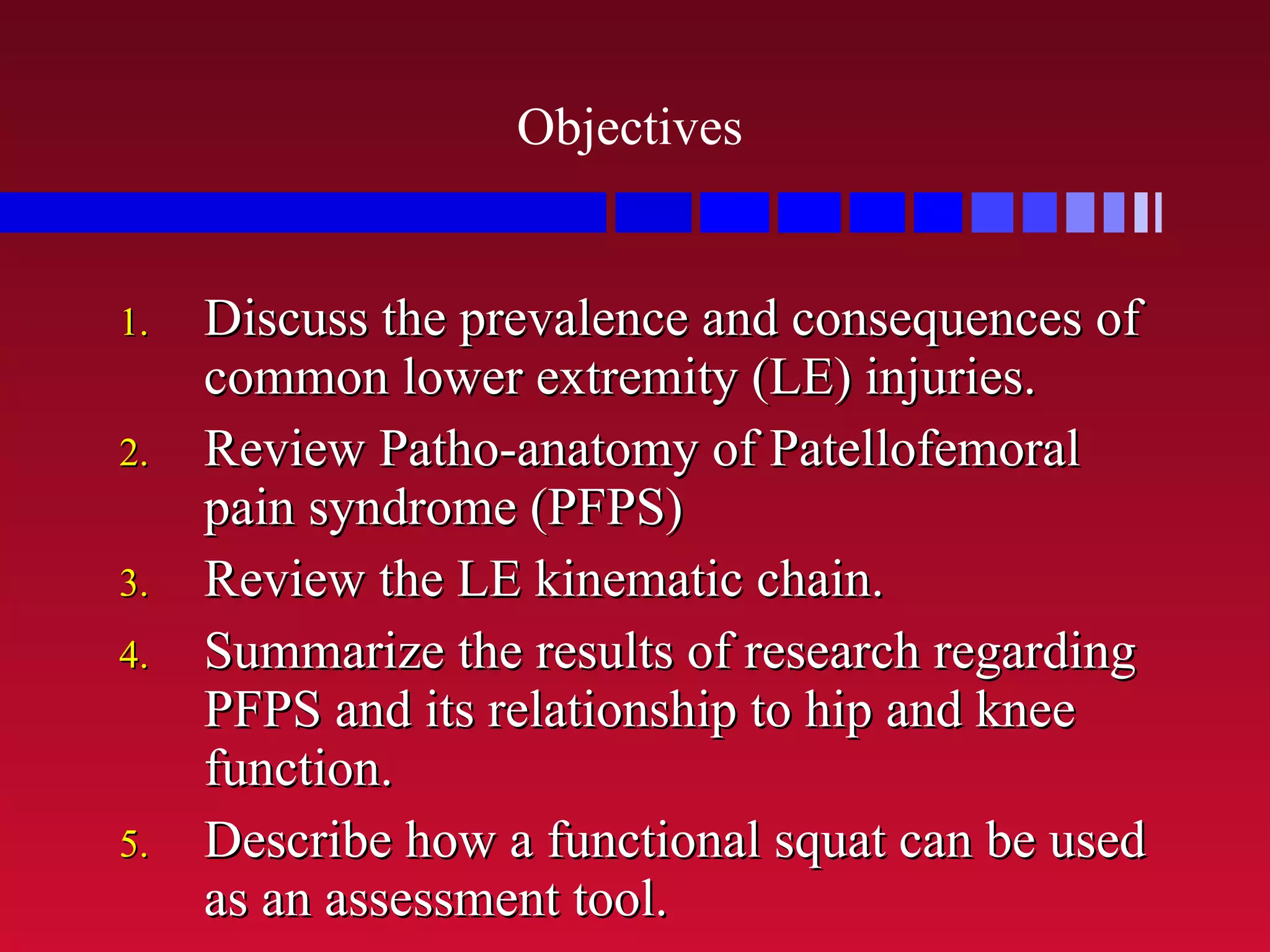 Objectives

1. Discuss the prevalence and consequences of common lower extremity (LE) injuries.
2. Review Patho-anatomy of Patellofemoral pain syndrome (PFPS)
3. Review the LE kinematic chain.
4. Summarize the results of research regarding PFPS and its relationship to hip and knee function.
5. Describe how a functional squat can be used as an assessment tool.